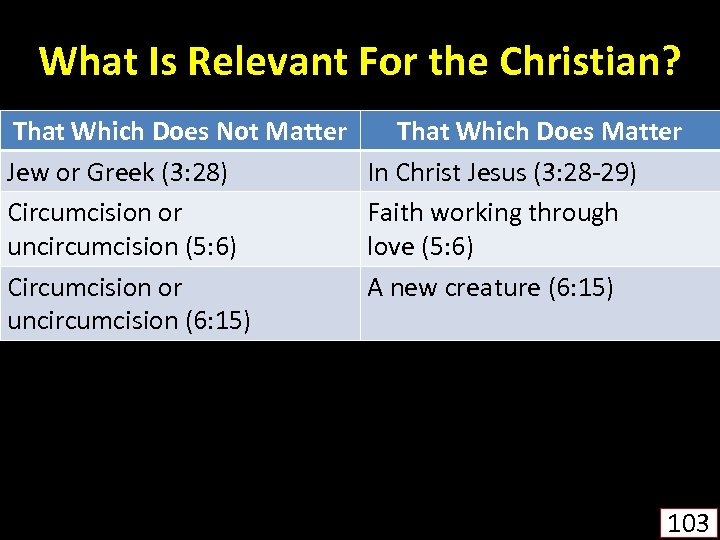 What Is Relevant For the Christian?

| That Which Does Not Matter | That Which Does Matter |
|---|---|
| Jew or Greek (3:28) | In Christ Jesus (3:28-29) |
| Circumcision or uncircumcision (5:6) | Faith working through love (5:6) |
| Circumcision or uncircumcision (6:15) | A new creature (6:15) |

103